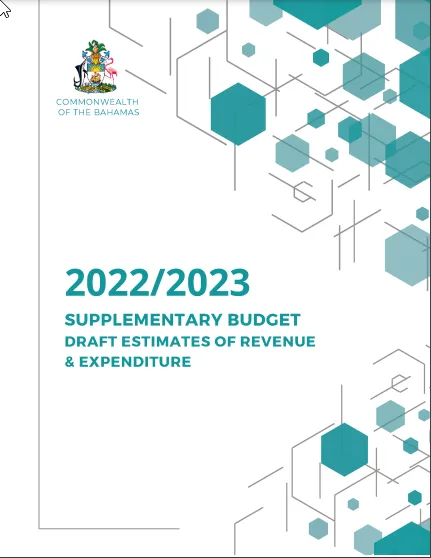 COMMONWEALTH OF THE BAHAMAS

2022/2023

SUPPLEMENTARY BUDGET
DRAFT ESTIMATES OF REVENUE & EXPENDITURE